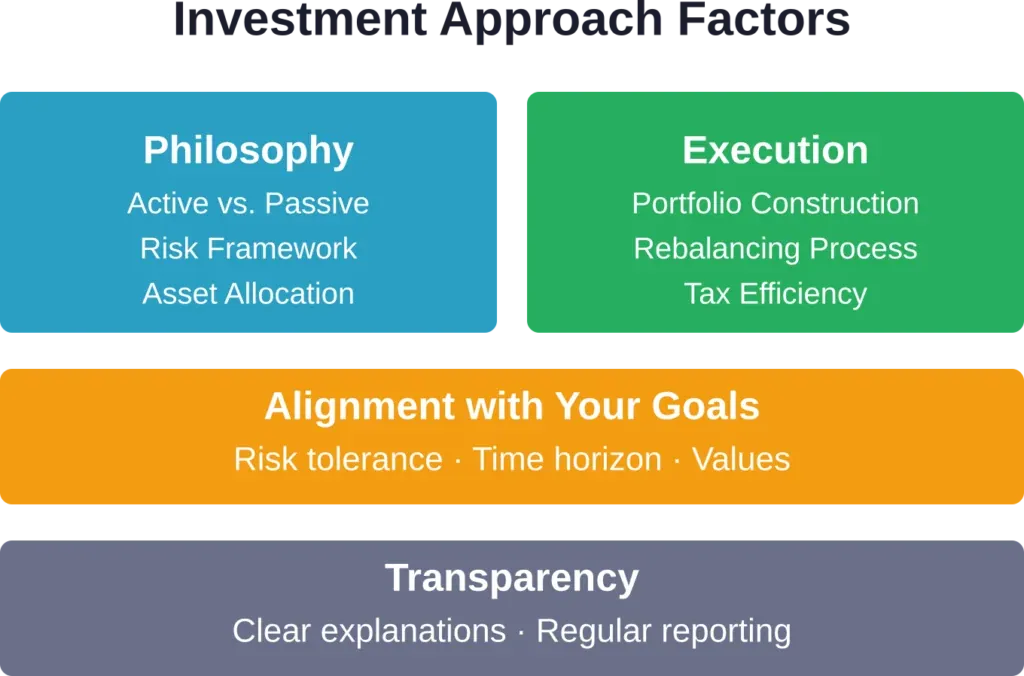 Investment Approach Factors

Philosophy
Active vs. Passive
Risk Framework
Asset Allocation

Execution
Portfolio Construction
Rebalancing Process
Tax Efficiency

Alignment with Your Goals
Risk tolerance · Time horizon · Values

Transparency
Clear explanations · Regular reporting